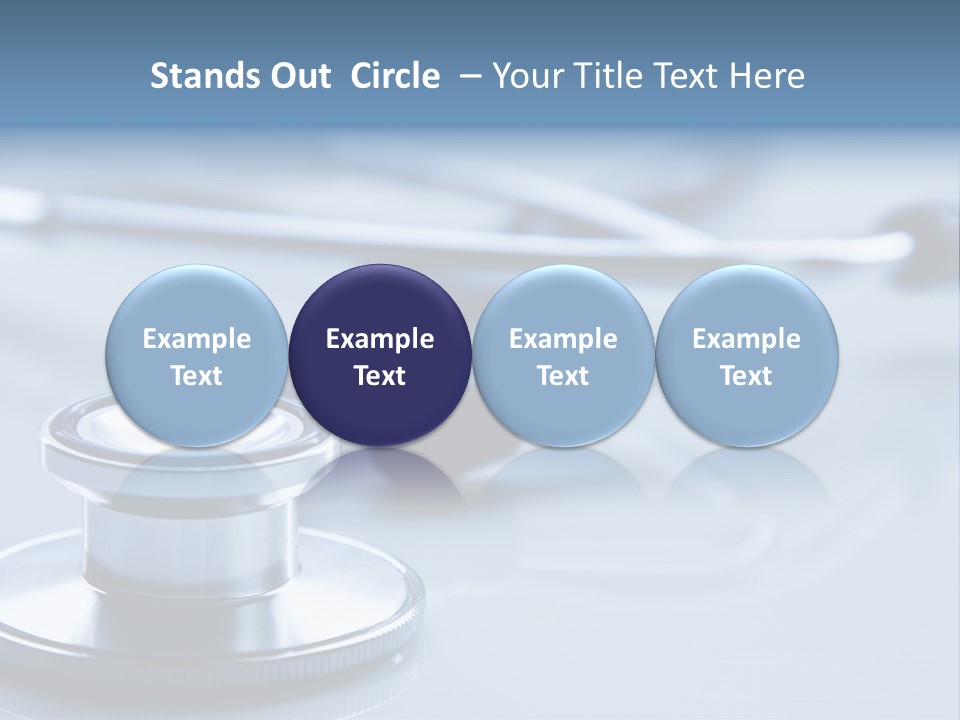 Stands Out  Circle  – Your Title Text Here

Example Text

Example Text

Example Text

Example Text